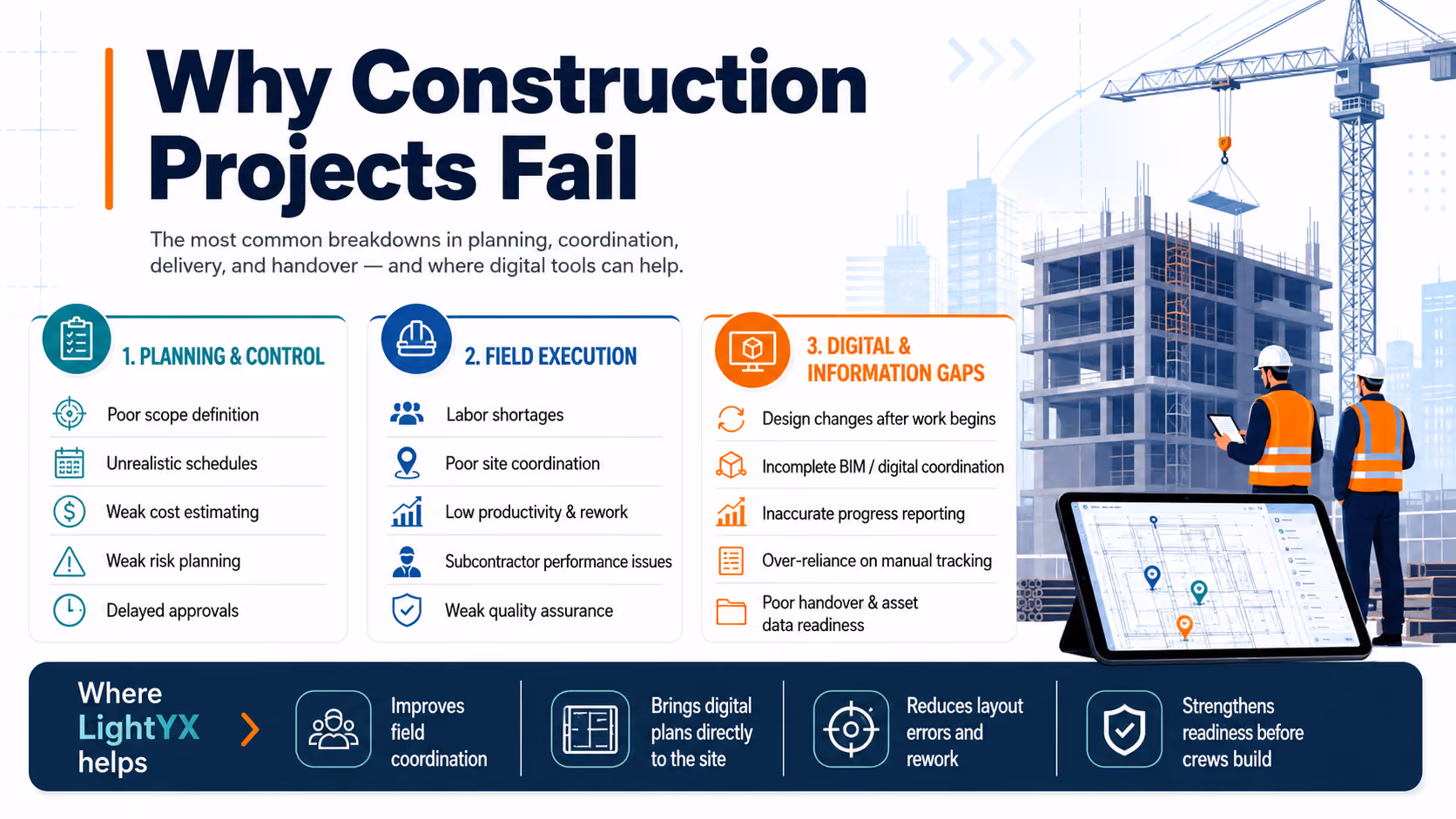 Why Construction Projects Fail

The most common breakdowns in planning, coordination, delivery, and handover — and where digital tools can help.

1. PLANNING & CONTROL

Poor scope definition

Unrealistic schedules

Weak cost estimating

Weak risk planning

Delayed approvals

2. FIELD EXECUTION

Labor shortages

Poor site coordination

Low productivity & rework

Subcontractor performance issues

Weak quality assurance

3. DIGITAL & INFORMATION GAPS

Design changes after work begins

Incomplete BIM / digital coordination

Inaccurate progress reporting

Over-reliance on manual tracking

Poor handover & asset data readiness

Where LightYX helps

Improves field coordination

Brings digital plans directly to the site

Reduces layout errors and rework

Strengthens readiness before crews build